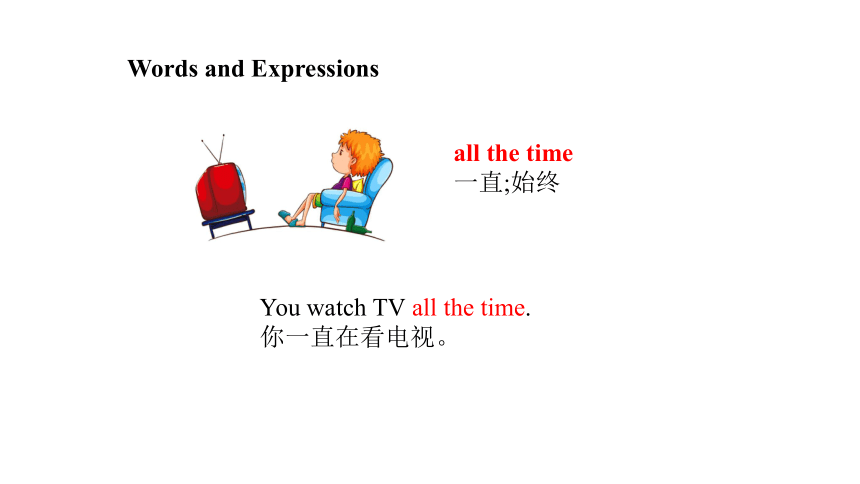 Words and Expressions

all the time
一直;始终

You watch TV all the time.
你一直在看电视。